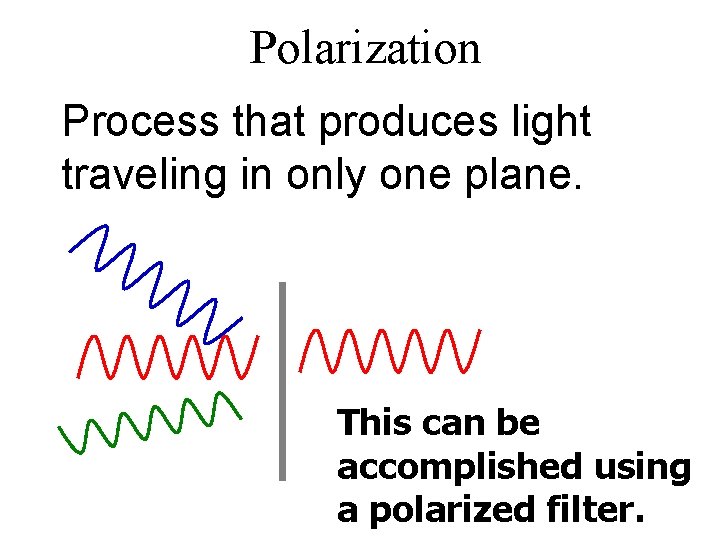 Polarization

Process that produces light traveling in only one plane.

This can be accomplished using a polarized filter.